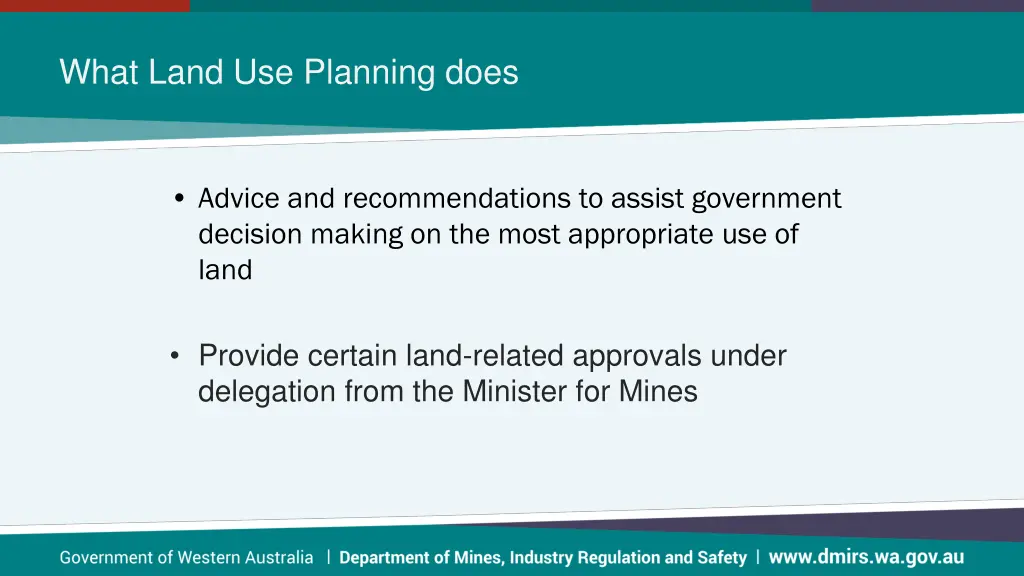 What Land Use Planning does

• Advice and recommendations to assist government decision making on the most appropriate use of land

• Provide certain land-related approvals under delegation from the Minister for Mines

Government of Western Australia | Department of Mines, Industry Regulation and Safety | www.dmirs.wa.gov.au